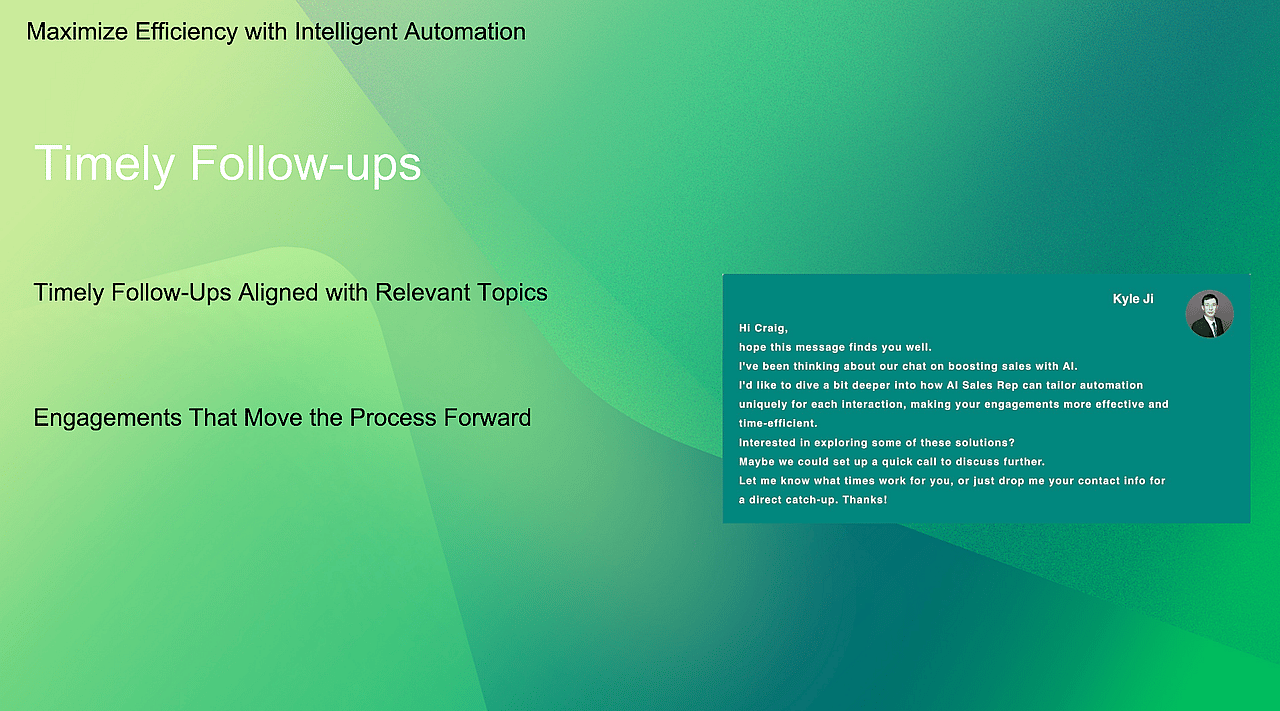 Maximize Efficiency with Intelligent Automation

Timely Follow-ups

Timely Follow-Ups Aligned with Relevant Topics

Engagements That Move the Process Forward

Kyle Ji

Hi Craig,
hope this message finds you well.
I've been thinking about our chat on boosting sales with AI.
I'd like to dive a bit deeper into how AI Sales Rep can tailor automation uniquely for each interaction, making your engagements more effective and time-efficient.
Interested in exploring some of these solutions?
Maybe we could set up a quick call to discuss further.
Let me know what times work for you, or just drop me your contact info for a direct catch-up. Thanks!